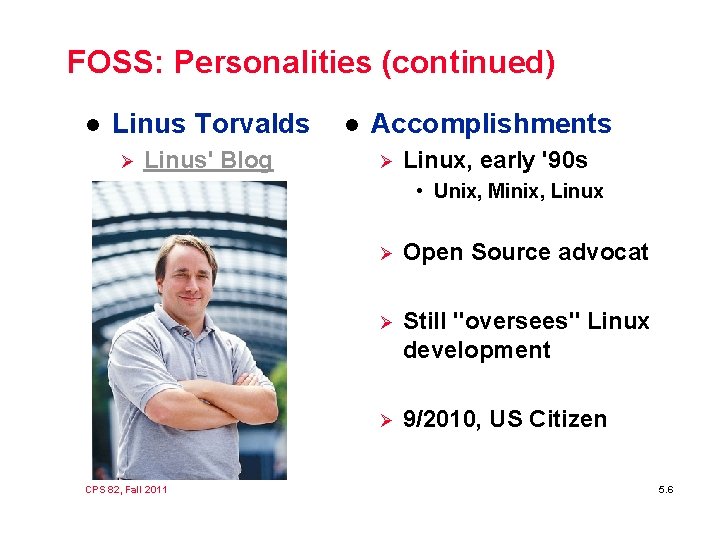 FOSS: Personalities (continued)

- Linus Torvalds
  - Linus' Blog

- Accomplishments
  - Linux, early '90s
    - Unix, Minix, Linux
  - Open Source advocat
  - Still "oversees" Linux development
  - 9/2010, US Citizen

CPS 82, Fall 2011

5.6